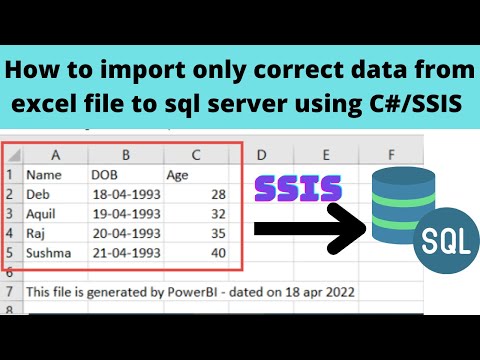 How to import only correct data from excel file to sql server using C#/SSIS

| | A | B | C | D | E | F |
|---|---|---|---|---|---|---|
| 1 | Name | DOB | Age | | | |
| 2 | Deb | 18-04-1993 | 28 | | | |
| 3 | Aquil | 19-04-1993 | 32 | | | |
| 4 | Raj | 20-04-1993 | 35 | | | |
| 5 | Sushma | 21-04-1993 | 40 | | | |
| 6 | | | | | | |
| 7 | This file is generated by PowerBI - dated on 18 apr 2022 | | | | | |
| 8 | | | | | | |

SSIS

SQL